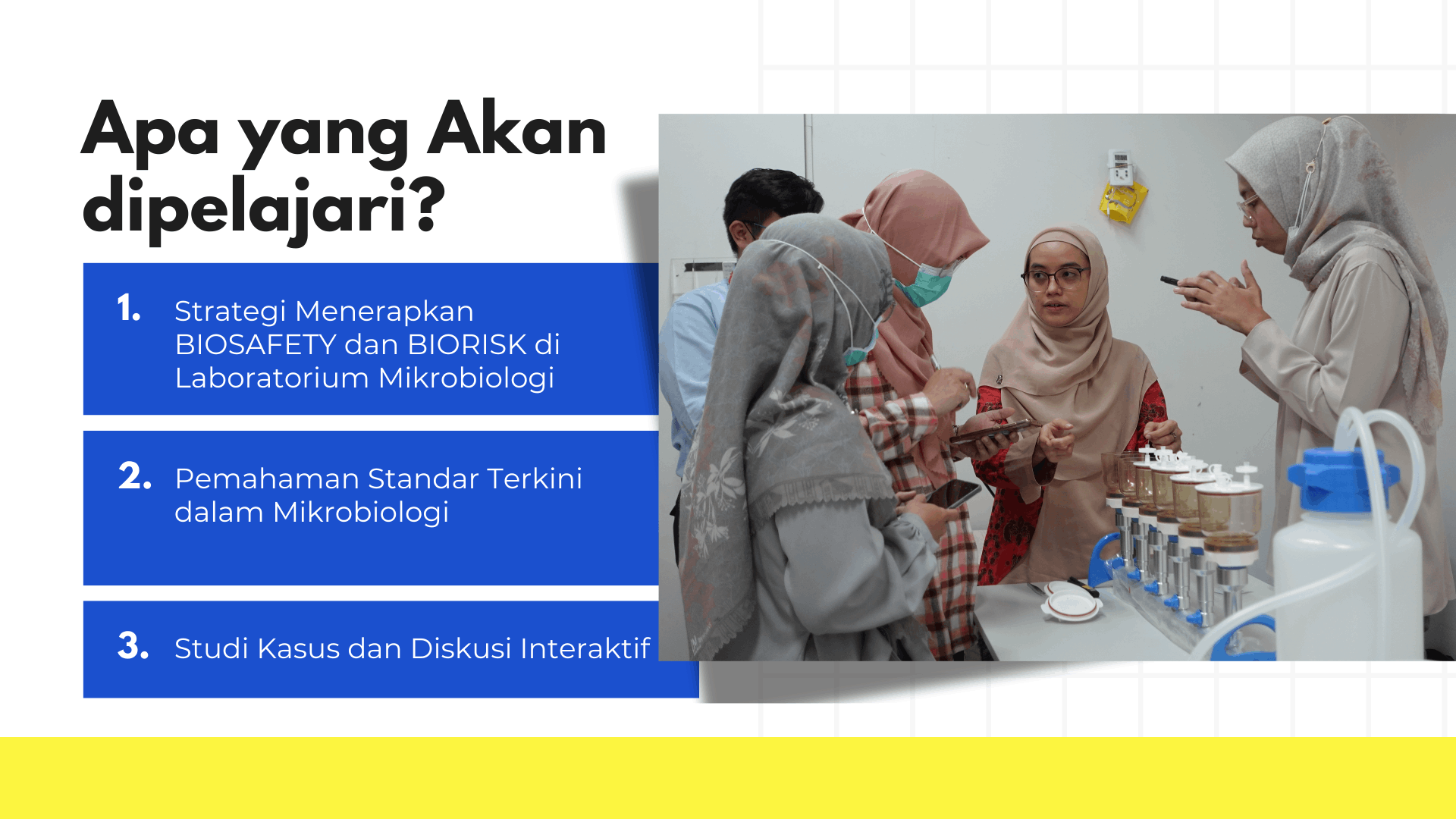 Apa yang Akan dipelajari?

1. Strategi Menerapkan BIOSAFETY dan BIORISK di Laboratorium Mikrobiologi

2. Pemahaman Standar Terkini dalam Mikrobiologi

3. Studi Kasus dan Diskusi Interaktif